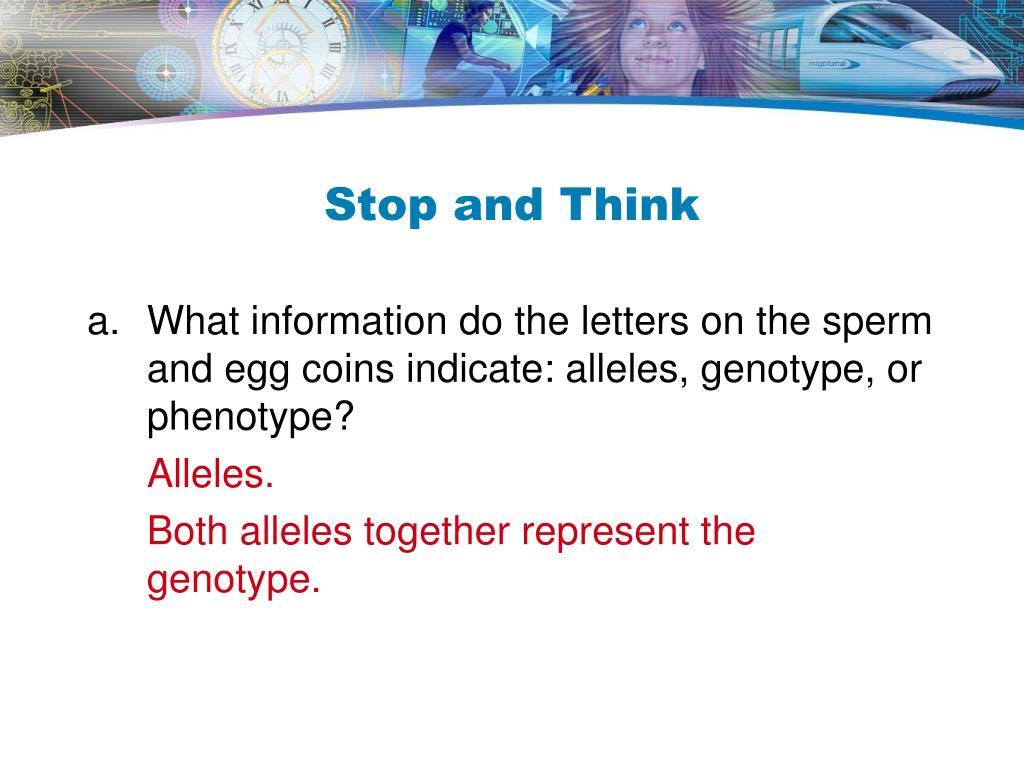 Stop and Think

a. What information do the letters on the sperm and egg coins indicate: alleles, genotype, or phenotype?

Alleles.

Both alleles together represent the genotype.